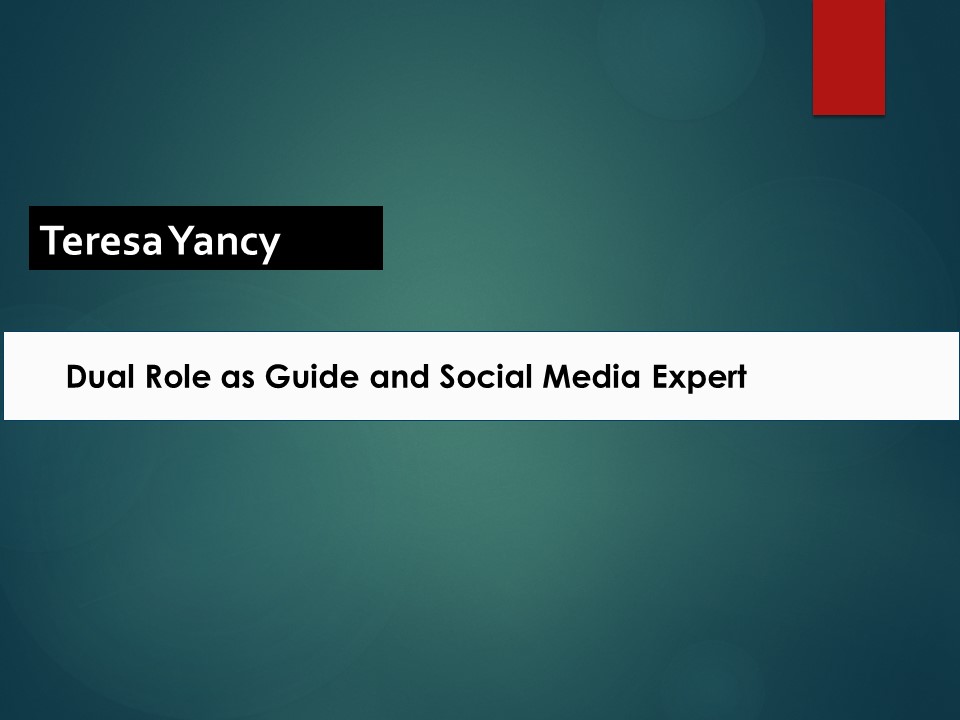 Teresa Yancy

Dual Role as Guide and Social Media Expert